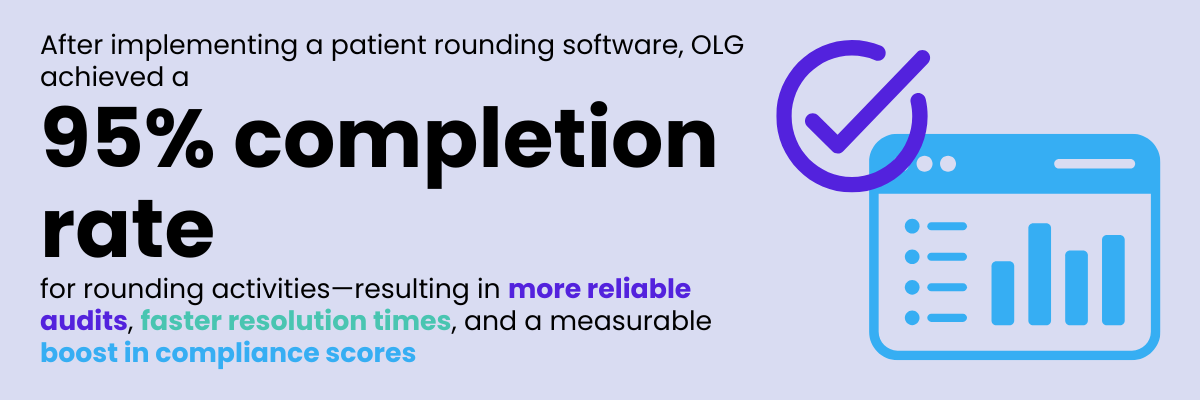 After implementing a patient rounding software, OLG achieved a

95% completion rate

for rounding activities—resulting in more reliable audits, faster resolution times, and a measurable boost in compliance scores